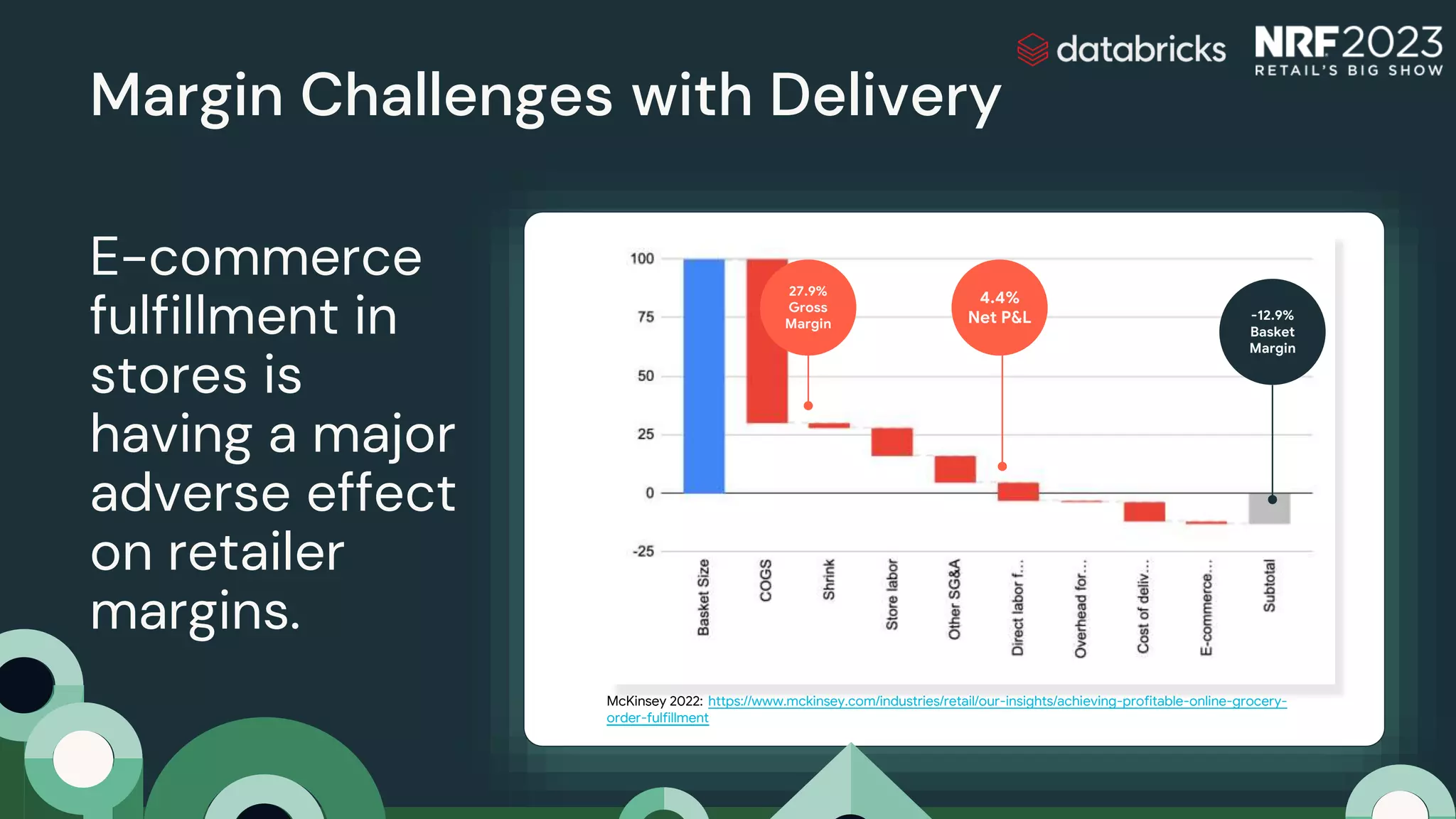 databricks NRF 2023 RETAIL'S BIG SHOW

Margin Challenges with Delivery

E-commerce fulfillment in stores is having a major adverse effect on retailer margins.

100
75
50
25
0
-25

27.9% Gross Margin

4.4% Net P&L

-12.9% Basket Margin

Basket Size
COGS
Shrink
Store labor
Other SG&A
Direct labor f...
Overhead for...
Cost of deliv...
E-commerce...
Subtotal

McKinsey 2022: https://www.mckinsey.com/industries/retail/our-insights/achieving-profitable-online-grocery-order-fulfillment